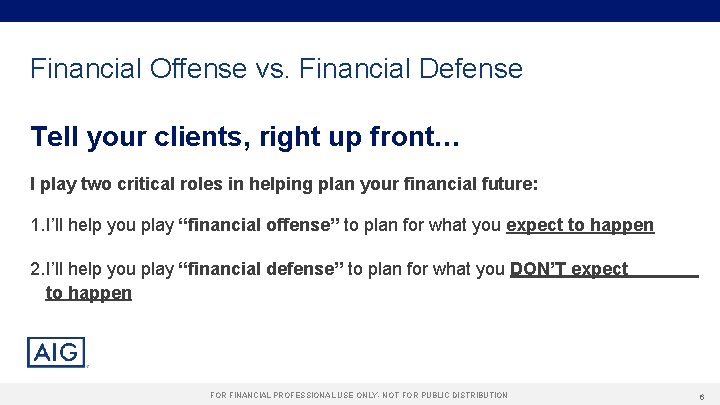 Financial Offense vs. Financial Defense

Tell your clients, right up front…

I play two critical roles in helping plan your financial future:

1.I'll help you play "financial offense" to plan for what you expect to happen

2.I'll help you play "financial defense" to plan for what you DON'T expect to happen

AIG

FOR FINANCIAL PROFESSIONAL USE ONLY- NOT FOR PUBLIC DISTRIBUTION

6